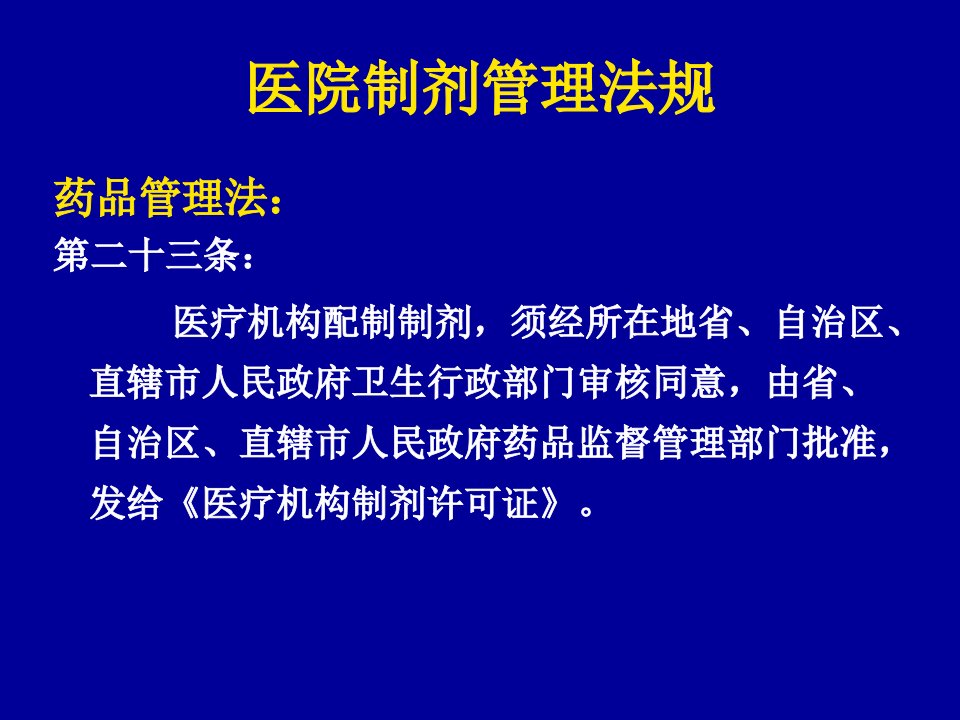 医院制剂管理法规

药品管理法：

第二十三条：

医疗机构配制制剂，须经所在地省、自治区、直辖市人民政府卫生行政部门审核同意，由省、自治区、直辖市人民政府药品监督管理部门批准，发给《医疗机构制剂许可证》。